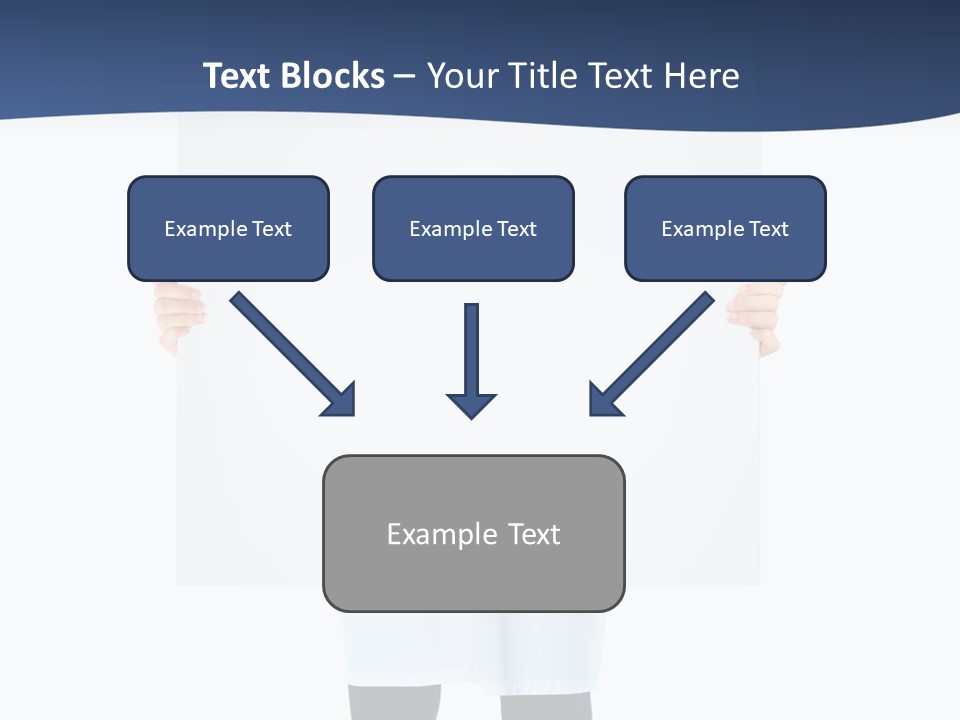 Text Blocks – Your Title Text Here

Example Text

Example Text

Example Text

Example Text